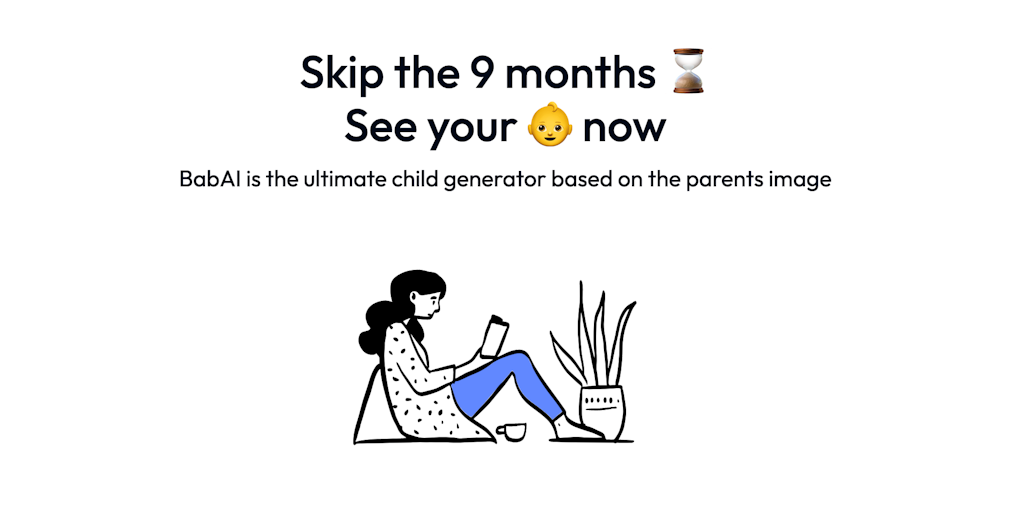 Skip the 9 months ⏳
See your 👶 now

BabAI is the ultimate child generator based on the parents image